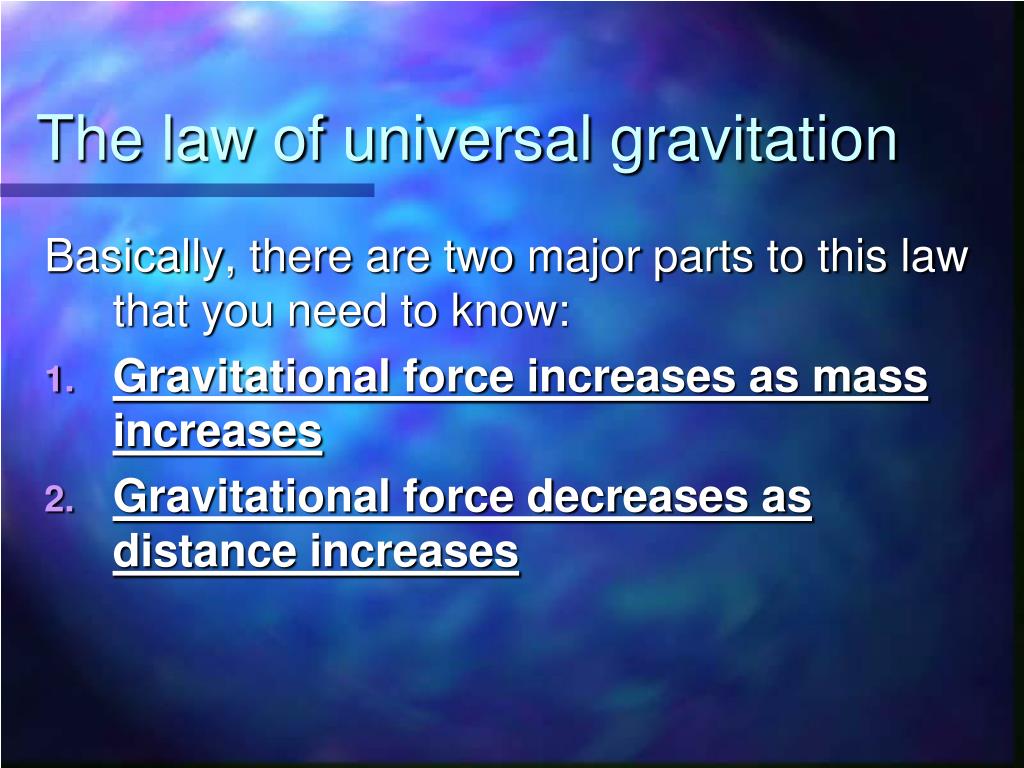 The law of universal gravitation

Basically, there are two major parts to this law that you need to know:

1. Gravitational force increases as mass increases
2. Gravitational force decreases as distance increases